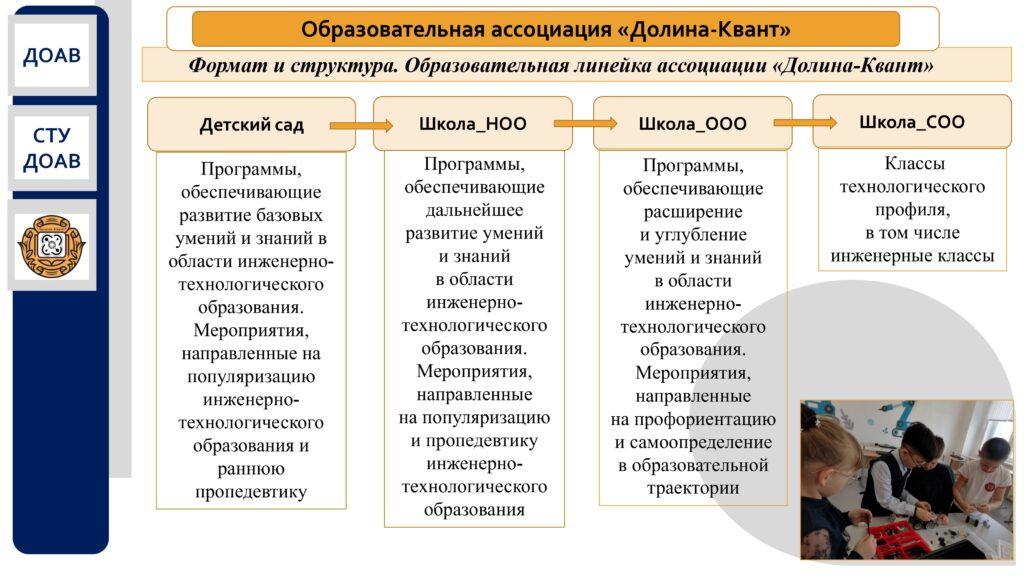 ДОАВ

СТУ ДОАВ

Образовательная ассоциация «Долина-Квант»

Формат и структура. Образовательная линейка ассоциации «Долина-Квант»

Детский сад

Программы, обеспечивающие развитие базовых умений и знаний в области инженерно-технологического образования. Мероприятия, направленные на популяризацию инженерно-технологического образования и раннюю пропедевтику

Школа_НОО

Программы, обеспечивающие дальнейшее развитие умений и знаний в области инженерно-технологического образования. Мероприятия, направленные на популяризацию и пропедевтику инженерно-технологического образования

Школа_ООО

Программы, обеспечивающие расширение и углубление умений и знаний в области инженерно-технологического образования. Мероприятия, направленные на профориентацию и самоопределение в образовательной траектории

Школа_СОО

Классы технологического профиля, в том числе инженерные классы